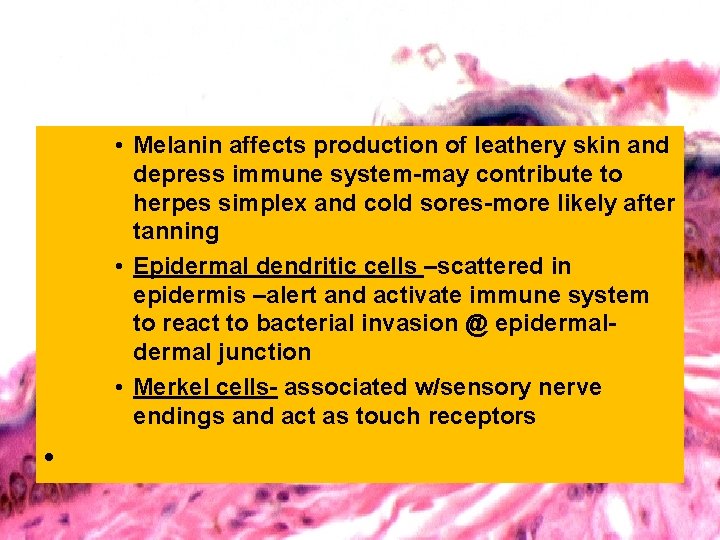 • Melanin affects production of leathery skin and depress immune system-may contribute to herpes simplex and cold sores-more likely after tanning

• Epidermal dendritic cells –scattered in epidermis –alert and activate immune system to react to bacterial invasion @ epidermal-dermal junction

• Merkel cells- associated w/sensory nerve endings and act as touch receptors

•